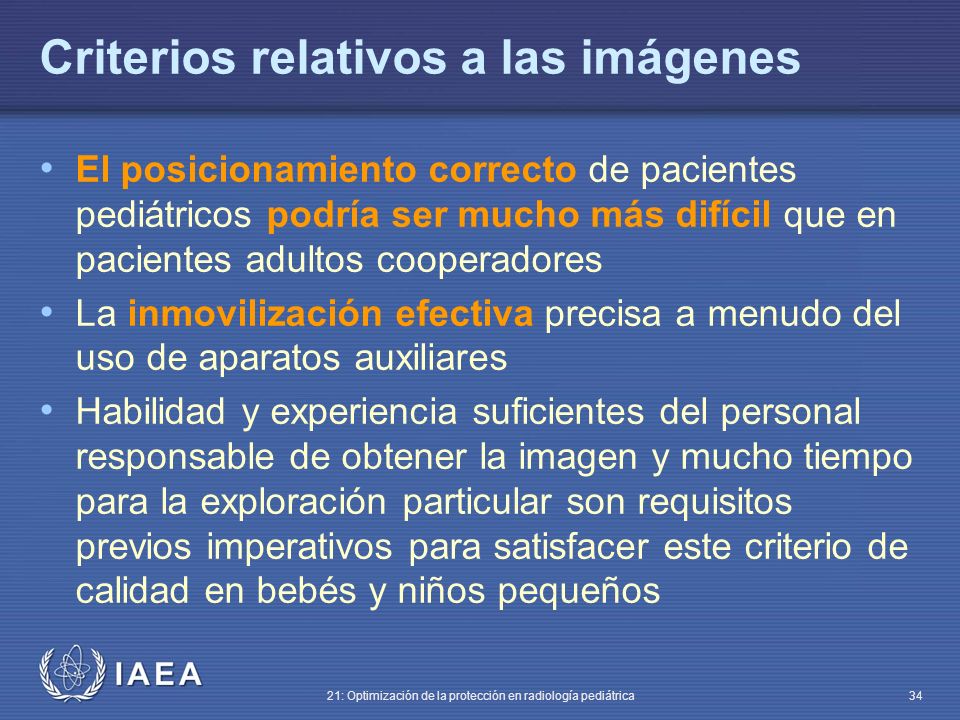 Criterios relativos a las imágenes

• El posicionamiento correcto de pacientes pediátricos podría ser mucho más difícil que en pacientes adultos cooperadores

• La inmovilización efectiva precisa a menudo del uso de aparatos auxiliares

• Habilidad y experiencia suficientes del personal responsable de obtener la imagen y mucho tiempo para la exploración particular son requisitos previos imperativos para satisfacer este criterio de calidad en bebés y niños pequeños

IAEA

21: Optimización de la protección en radiología pediátrica

34